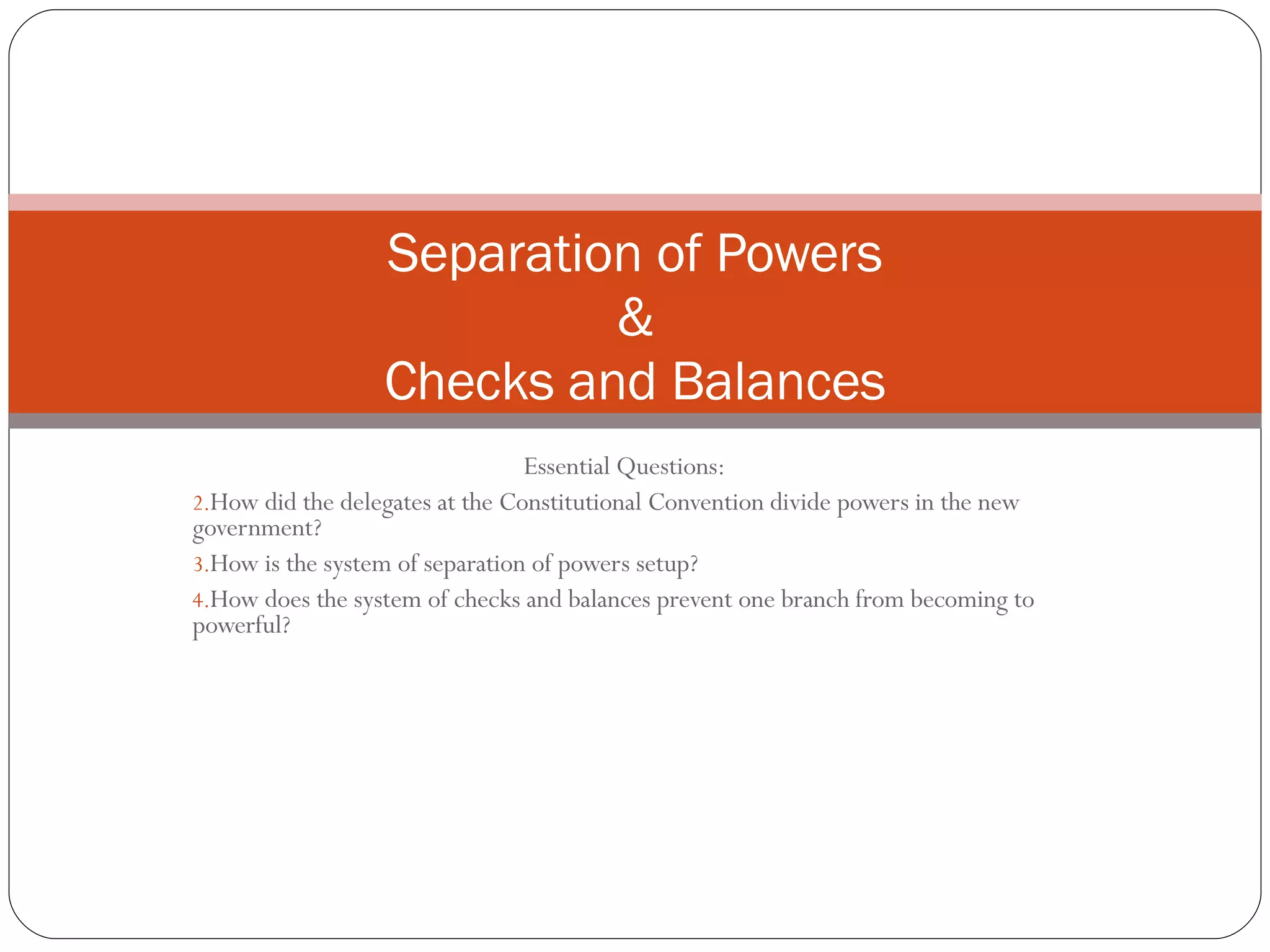 Separation of Powers
&
Checks and Balances

Essential Questions:

2.How did the delegates at the Constitutional Convention divide powers in the new government?

3.How is the system of separation of powers setup?

4.How does the system of checks and balances prevent one branch from becoming to powerful?